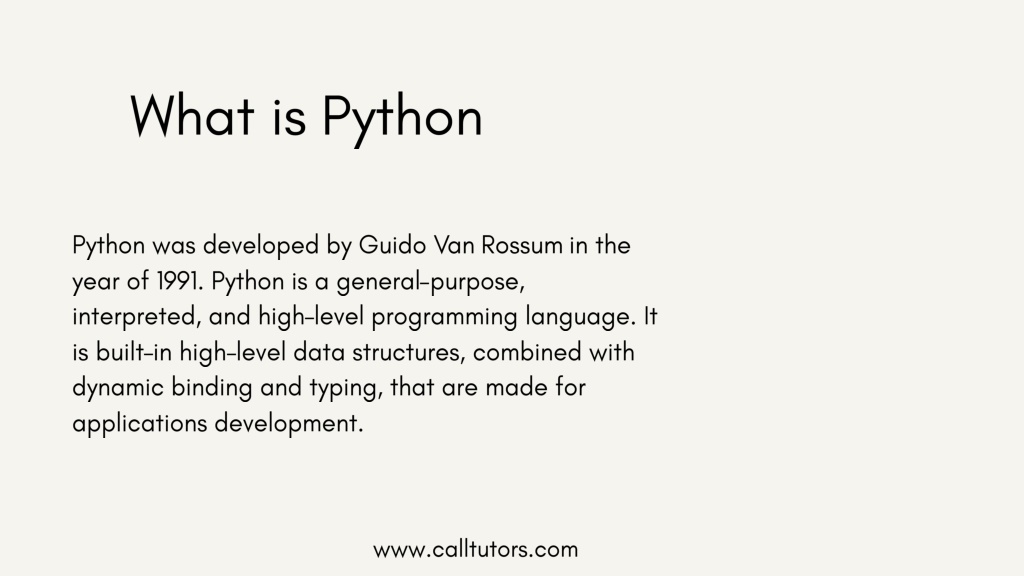 What is Python

Python was developed by Guido Van Rossum in the year of 1991. Python is a general-purpose, interpreted, and high-level programming language. It is built-in high-level data structures, combined with dynamic binding and typing, that are made for applications development.

www.calltutors.com